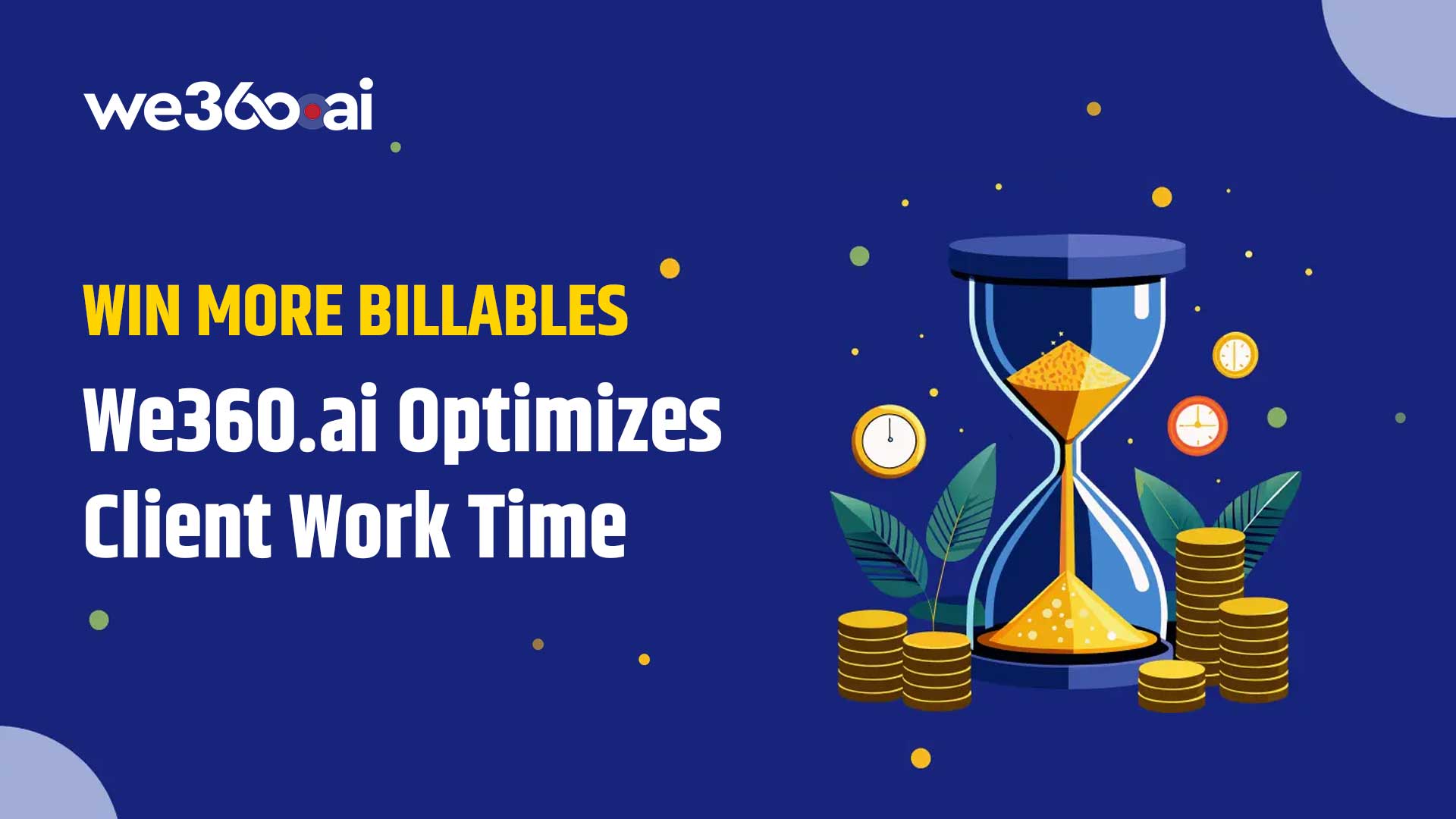 we360.ai

WIN MORE BILLABLES

We360.ai Optimizes Client Work Time